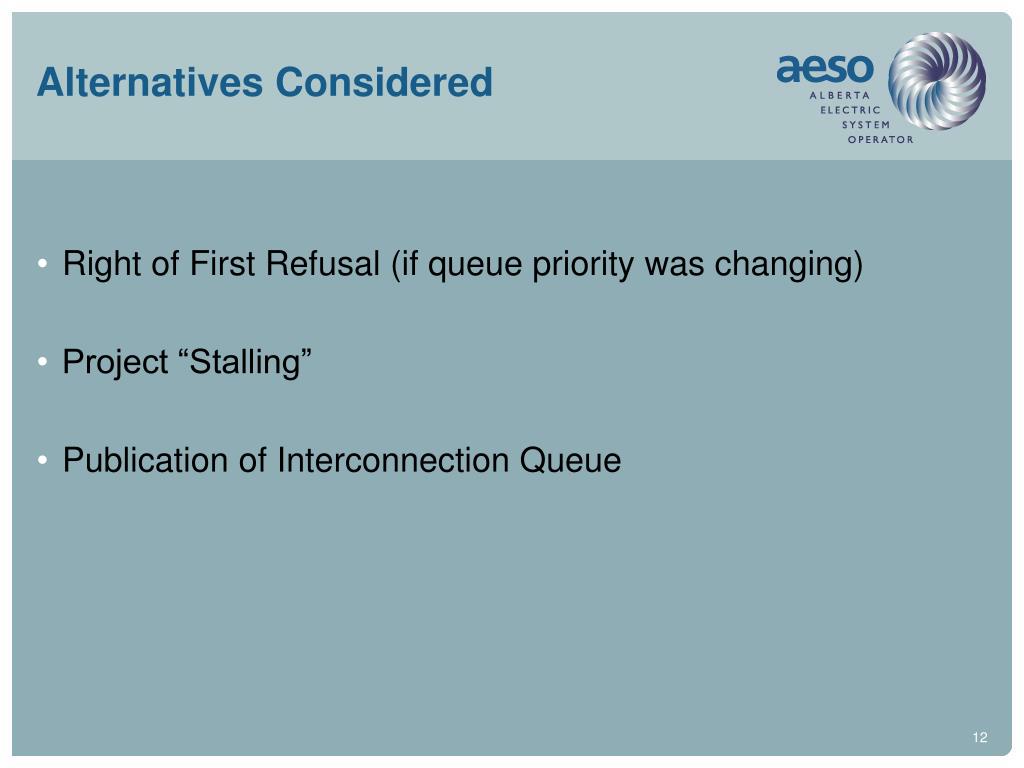 Alternatives Considered

aeso
ALBERTA
ELECTRIC
SYSTEM
OPERATOR

• Right of First Refusal (if queue priority was changing)

• Project “Stalling”

• Publication of Interconnection Queue

12